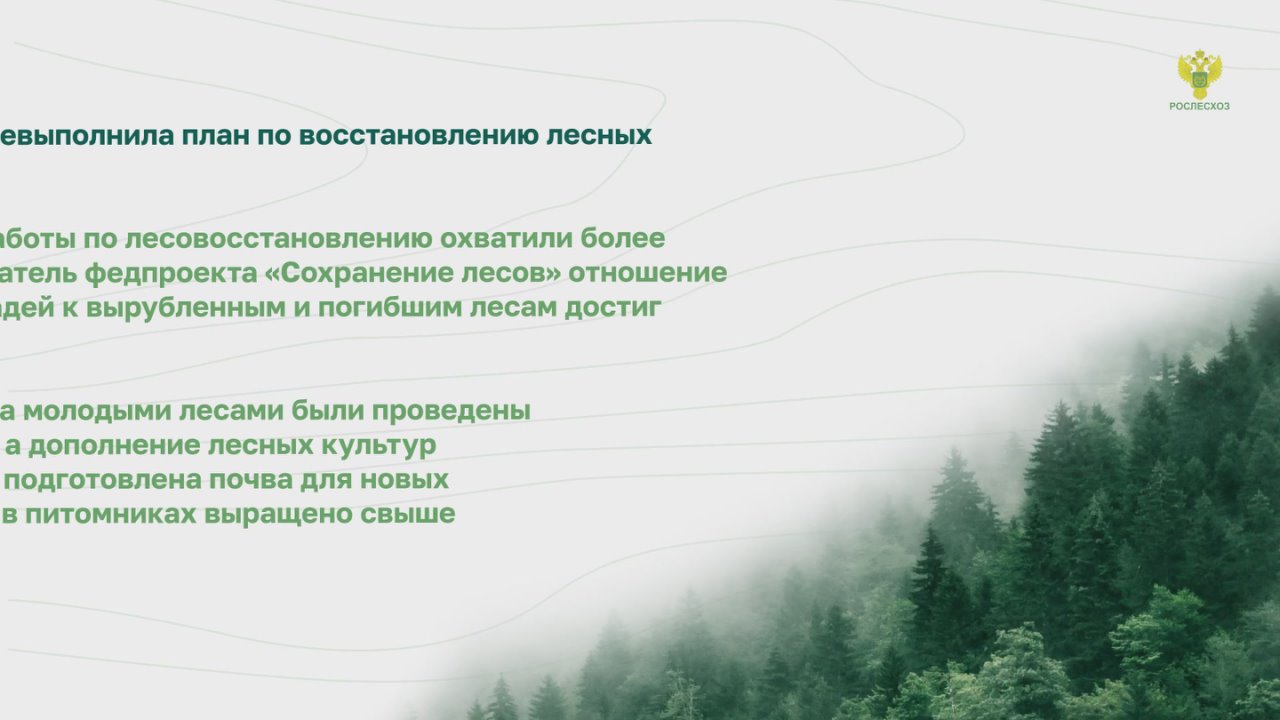 РОСЛЕСХОЗ

евыполнила план по восстановлению лесных

аботы по лесовосстановлению охватили более
атель федпроекта «Сохранение лесов» отношение
адей к вырубленным и погибшим лесам достиг

а молодыми лесами были проведены
а дополнение лесных культур
подготовлена почва для новых
в питомниках выращено свыше